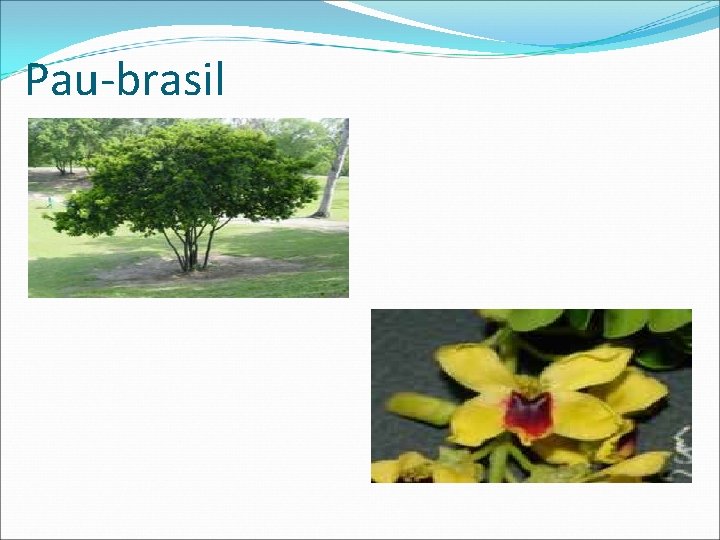 Pau-brasil